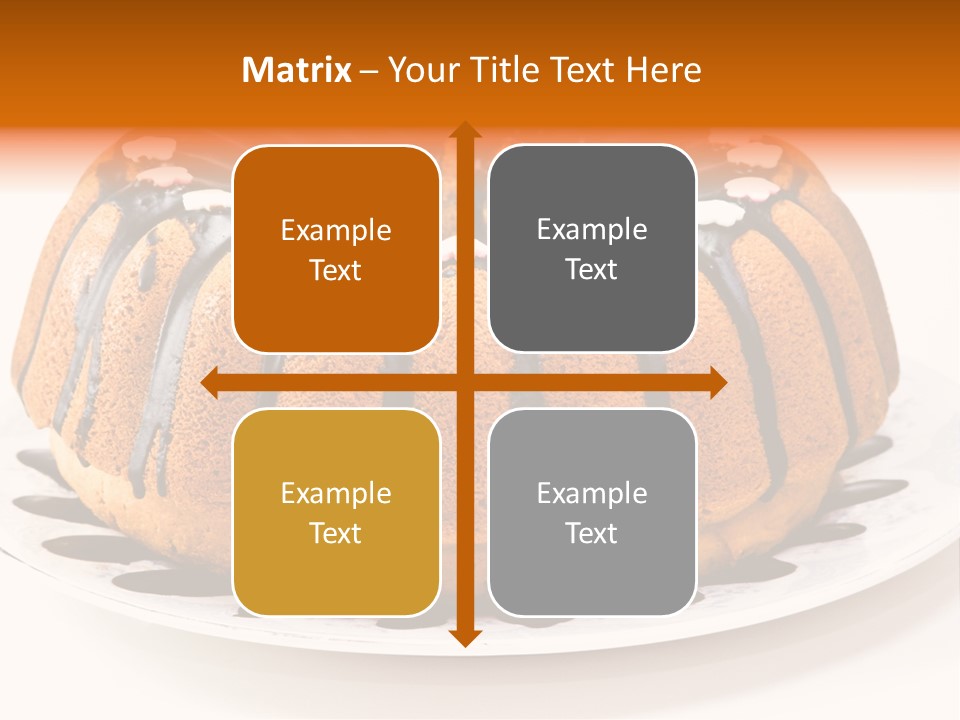 Matrix – Your Title Text Here

Example Text

Example Text

Example Text

Example Text